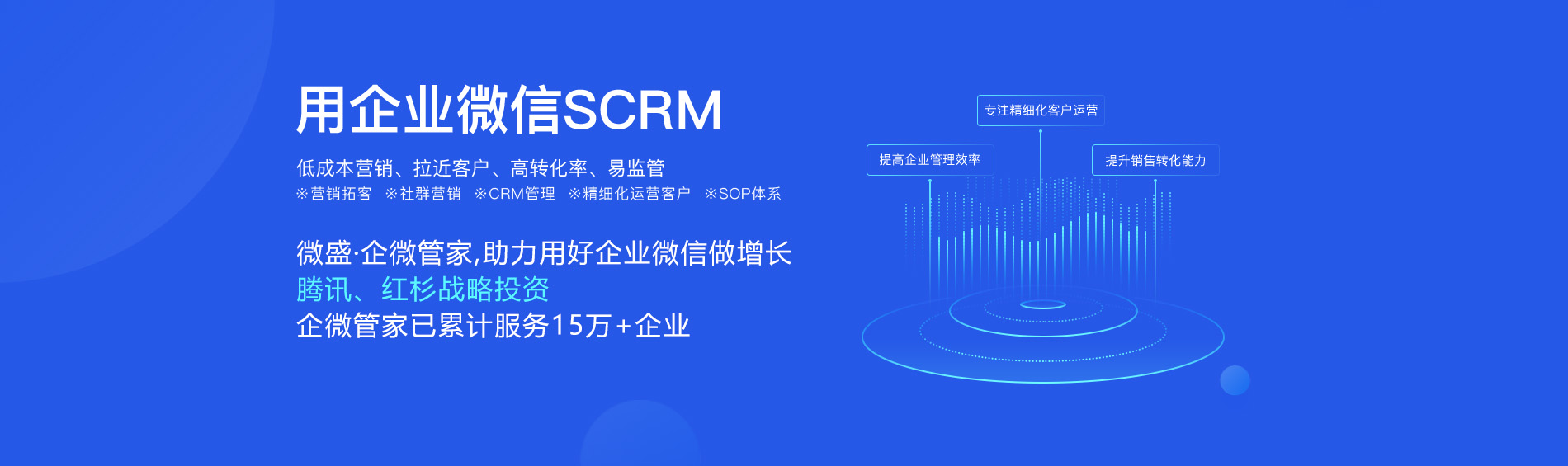 用企业微信SCRM

低成本营销、拉近客户、高转化率、易监管
※营销拓客 ※社群营销 ※CRM管理 ※精细化运营客户 ※SOP体系

微盛·企微管家,助力用好企业微信做增长
腾讯、红杉战略投资
企微管家已累计服务15万+企业

专注精细化客户运营
提高企业管理效率
提升销售转化能力